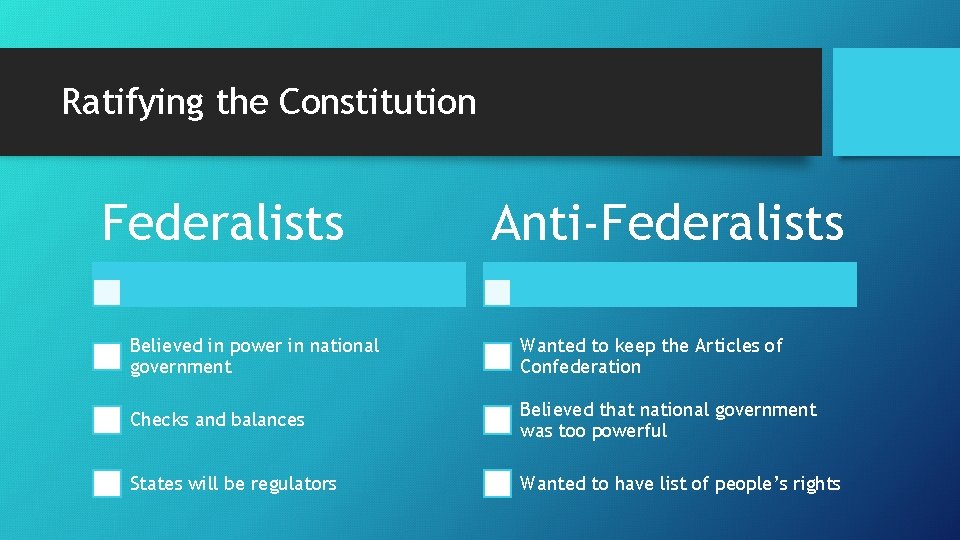 Ratifying the Constitution

Federalists

Believed in power in national government

Checks and balances

States will be regulators

Anti-Federalists

Wanted to keep the Articles of Confederation

Believed that national government was too powerful

Wanted to have list of people's rights